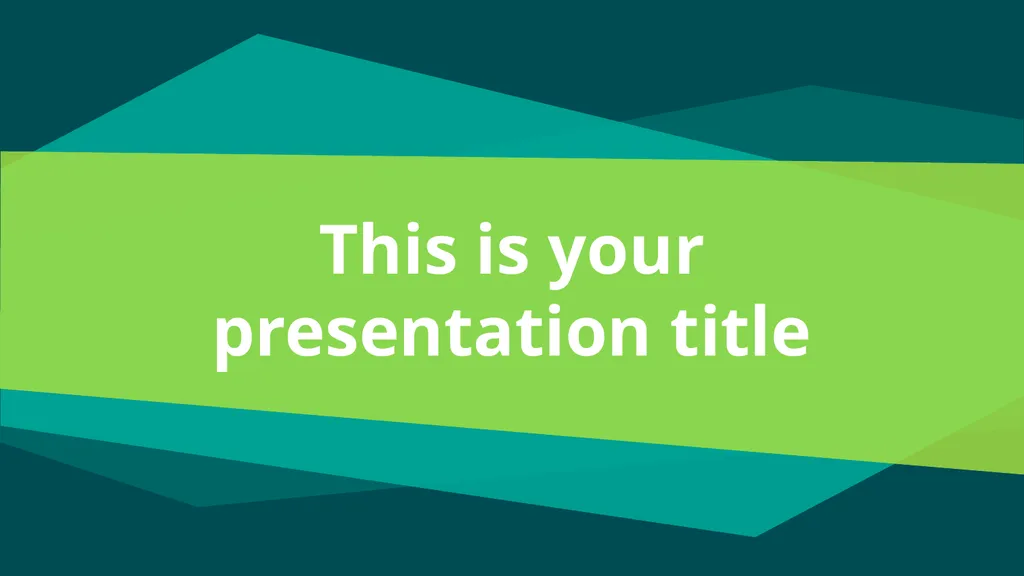 This is your presentation title